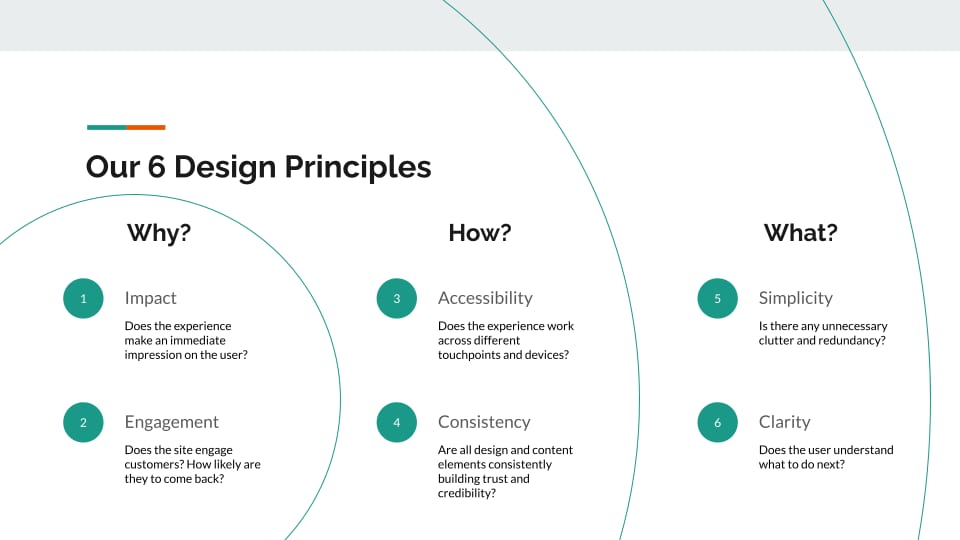 Our 6 Design Principles

Why?

1 Impact

Does the experience make an immediate impression on the user?

2 Engagement

Does the site engage customers? How likely are they to come back?

How?

3 Accessibility

Does the experience work across different touchpoints and devices?

4 Consistency

Are all design and content elements consistently building trust and credibility?

What?

5 Simplicity

Is there any unnecessary clutter and redundancy?

6 Clarity

Does the user understand what to do next?